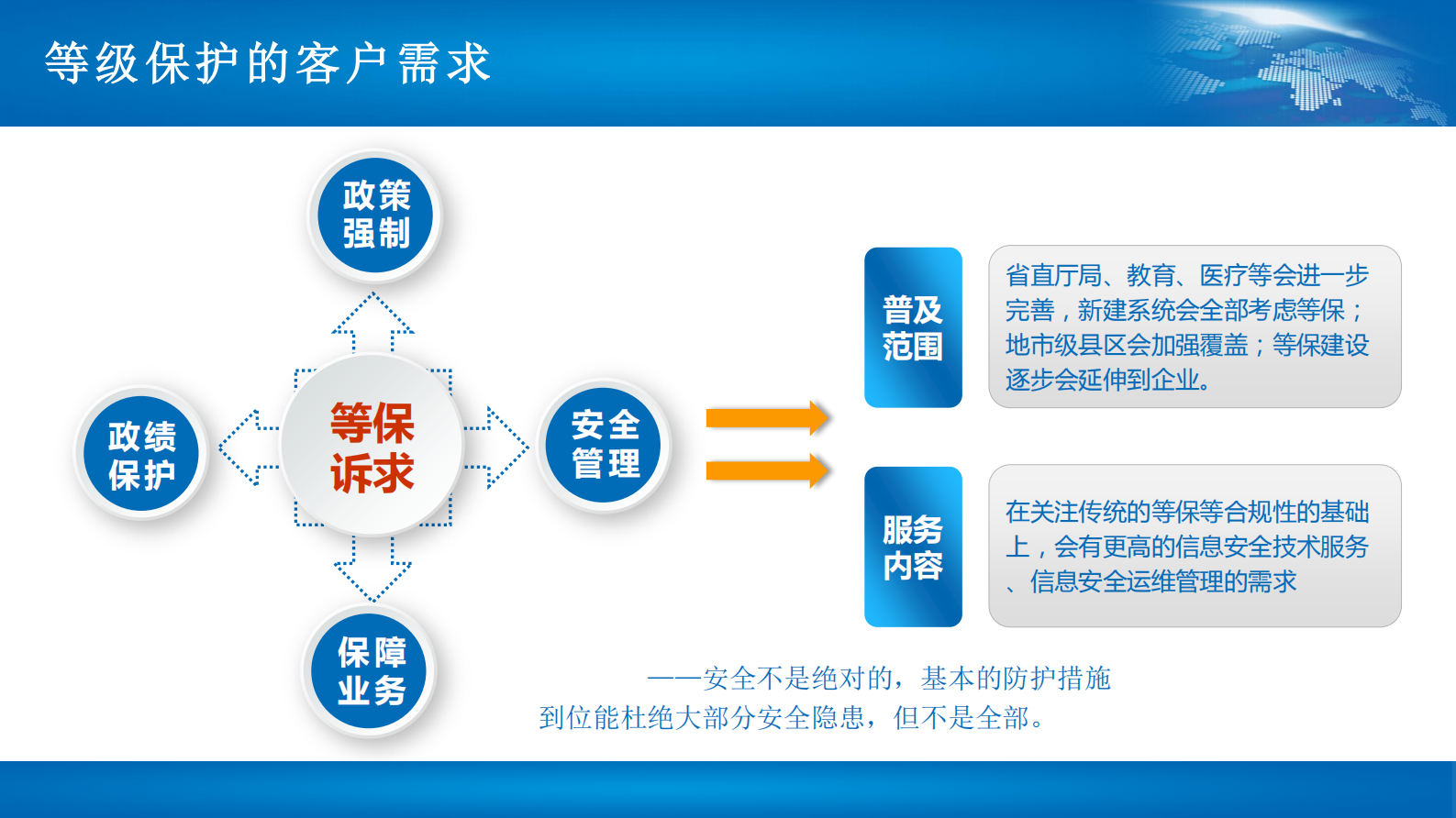 等级保护的客户需求

政策强制

政绩保护

等保诉求

安全管理

保障业务

普及范围

省直厅局、教育、医疗等会进一步完善，新建系统会全部考虑等保；地市级县区会加强覆盖；等保建设逐步会延伸到企业。

服务内容

在关注传统的等保等合规性的基础上，会有更高的信息安全技术服务、信息安全运维管理的需求

——安全不是绝对的，基本的防护措施到位能杜绝大部分安全隐患，但不是全部。